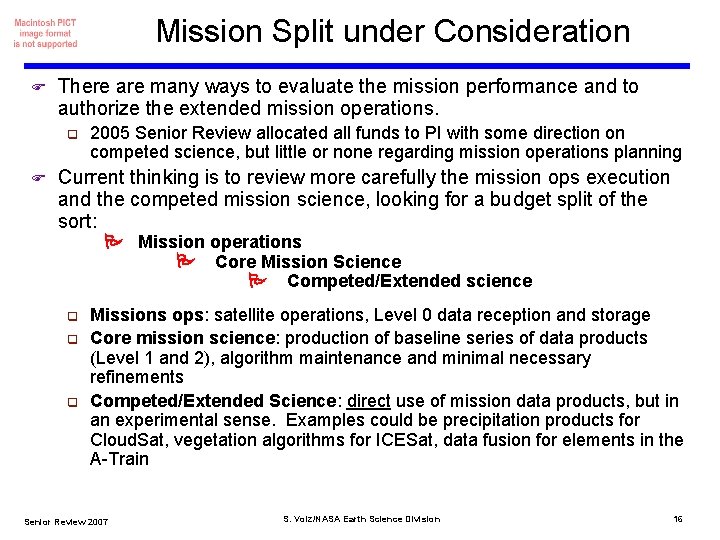 Macintosh PICT image format is not supported

Mission Split under Consideration

There are many ways to evaluate the mission performance and to authorize the extended mission operations.

2005 Senior Review allocated all funds to PI with some direction on competed science, but little or none regarding mission operations planning

Current thinking is to review more carefully the mission ops execution and the competed mission science, looking for a budget split of the sort:

Mission operations

Core Mission Science

Competed/Extended science

Missions ops: satellite operations, Level 0 data reception and storage

Core mission science: production of baseline series of data products (Level 1 and 2), algorithm maintenance and minimal necessary refinements

Competed/Extended Science: direct use of mission data products, but in an experimental sense. Examples could be precipitation products for CloudSat, vegetation algorithms for ICESat, data fusion for elements in the A-Train

Senior Review 2007

S. Volz/NASA Earth Science Division

16